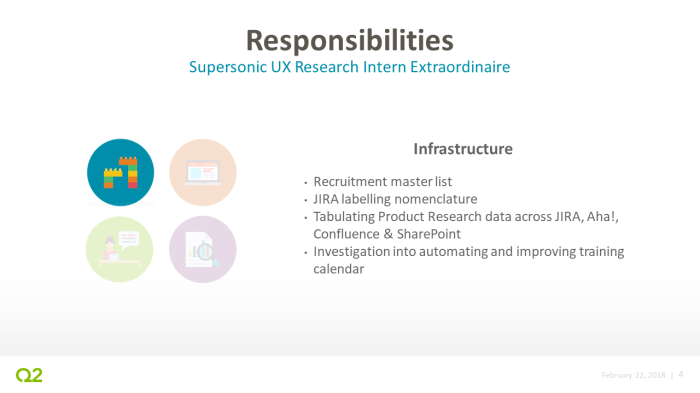 Responsibilities
Supersonic UX Research Intern Extraordinaire

Infrastructure

• Recruitment master list
• JIRA labelling nomenclature
• Tabulating Product Research data across JIRA, Aha!, Confluence & SharePoint
• Investigation into automating and improving training calendar

Q2

February 22, 2018 | 4